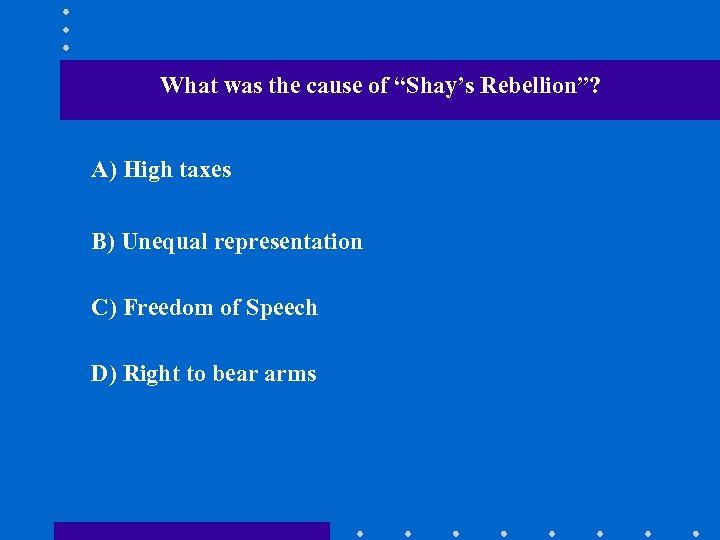 What was the cause of “Shay’s Rebellion”?

A) High taxes

B) Unequal representation

C) Freedom of Speech

D) Right to bear arms